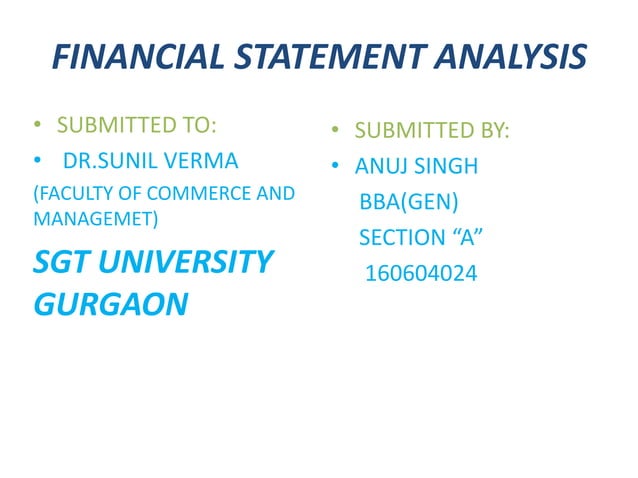 FINANCIAL STATEMENT ANALYSIS

• SUBMITTED TO:
• DR.SUNIL VERMA
(FACULTY OF COMMERCE AND MANAGEMET)

SGT UNIVERSITY GURGAON

• SUBMITTED BY:
• ANUJ SINGH
BBA(GEN)
SECTION “A”
160604024